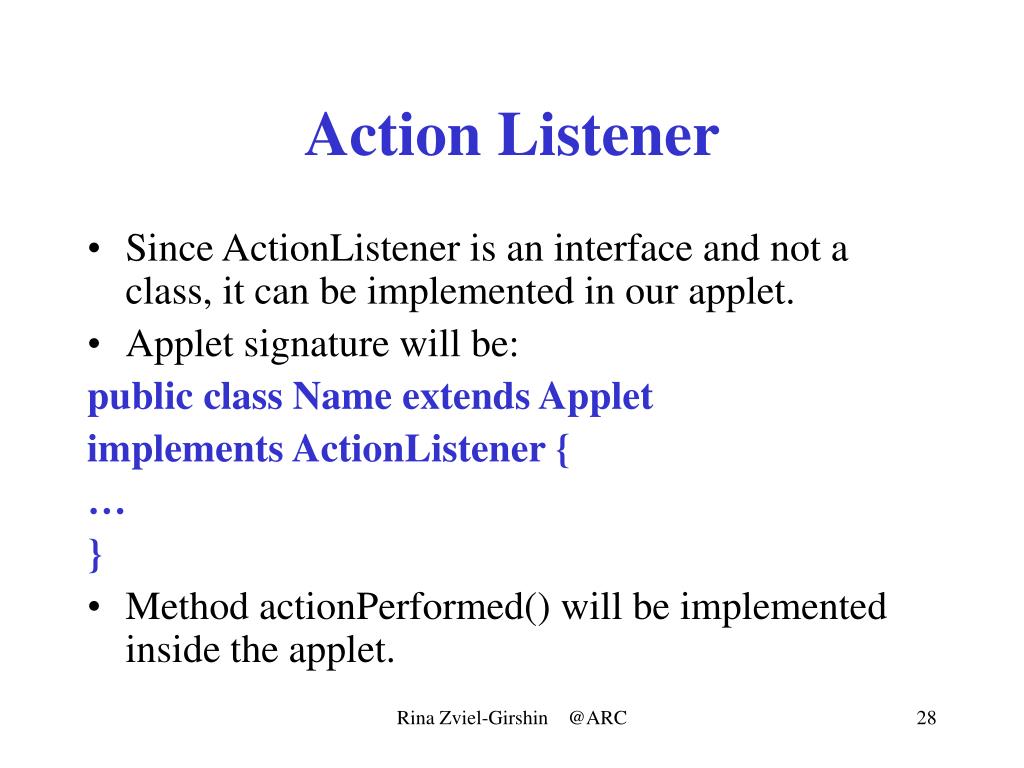 Action Listener

• Since ActionListener is an interface and not a class, it can be implemented in our applet.
• Applet signature will be:

public class Name extends Applet
implements ActionListener {
…
}

• Method actionPerformed() will be implemented inside the applet.

Rina Zviel-Girshin @ARC

28